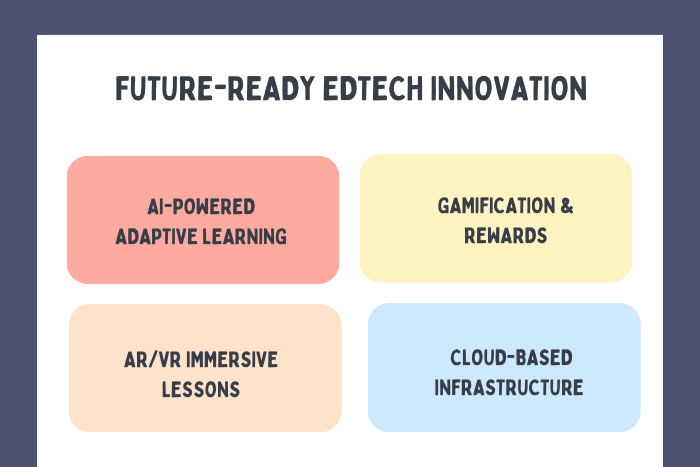 FUTURE-READY EDTECH INNOVATION

AI-POWERED ADAPTIVE LEARNING

GAMIFICATION & REWARDS

AR/VR IMMERSIVE LESSONS

CLOUD-BASED INFRASTRUCTURE